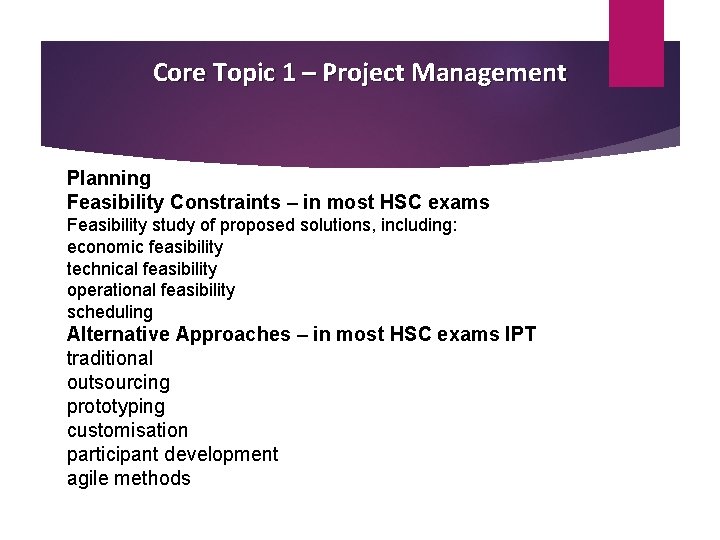 Core Topic 1 – Project Management

Planning
Feasibility Constraints – in most HSC exams
Feasibility study of proposed solutions, including:
economic feasibility
technical feasibility
operational feasibility
scheduling
Alternative Approaches – in most HSC exams IPT
traditional
outsourcing
prototyping
customisation
participant development
agile methods